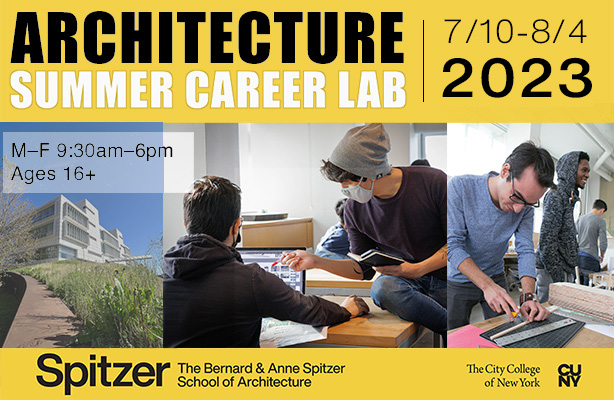 ARCHITECTURE
SUMMER CAREER LAB

7/10-8/4
2023

M–F 9:30am–6pm
Ages 16+

Spitzer The Bernard & Anne Spitzer School of Architecture

The City College of New York

CUNY